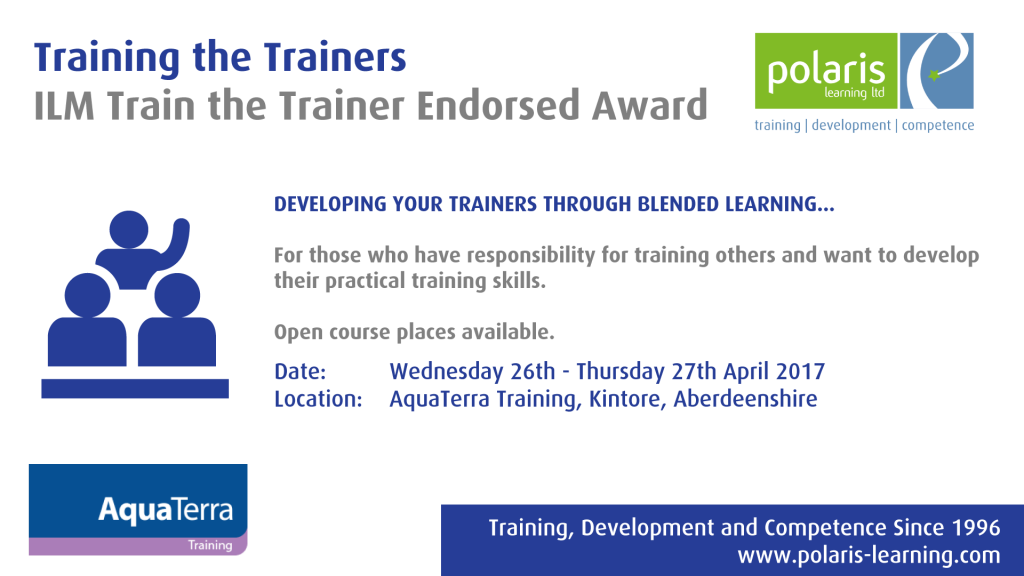 Training the Trainers
ILM Train the Trainer Endorsed Award

polaris
learning ltd
training | development | competence

DEVELOPING YOUR TRAINERS THROUGH BLENDED LEARNING...

For those who have responsibility for training others and want to develop their practical training skills.

Open course places available.

Date: Wednesday 26th - Thursday 27th April 2017
Location: AquaTerra Training, Kintore, Aberdeenshire

AquaTerra
Training

Training, Development and Competence Since 1996
www.polaris-learning.com